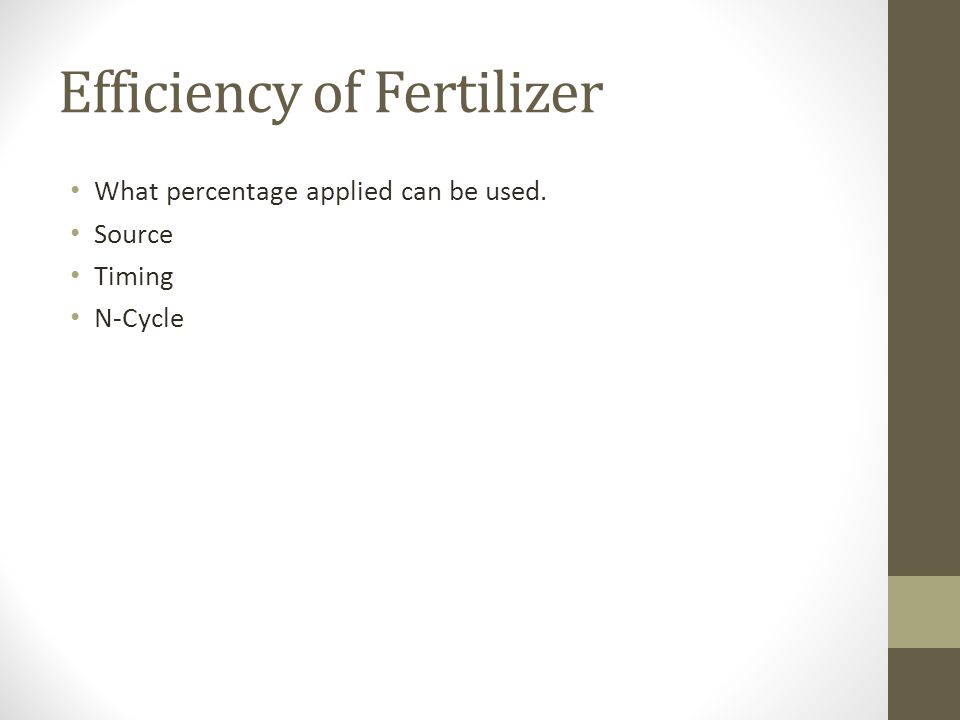 Efficiency of Fertilizer

• What percentage applied can be used.
• Source
• Timing
• N-Cycle